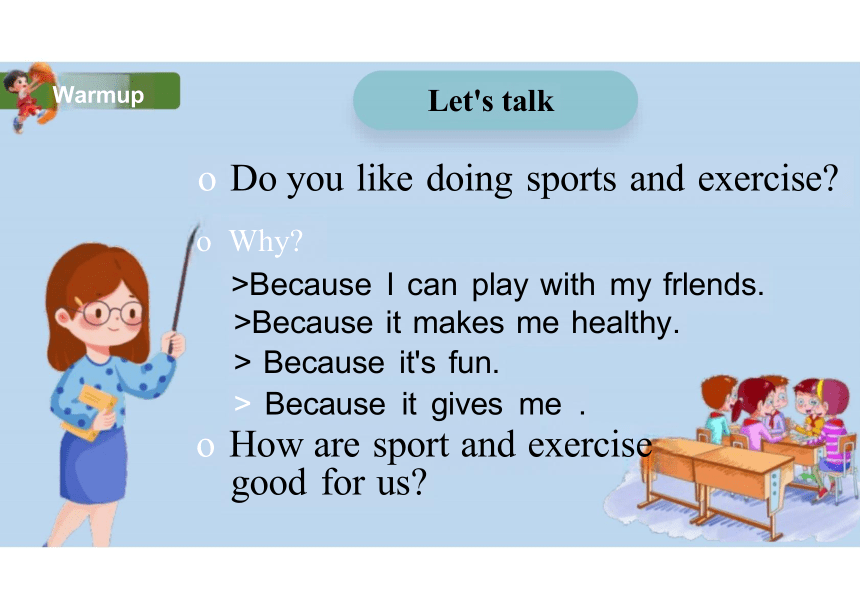 Warmup

Let's talk

o Do you like doing sports and exercise?

o Why?

>Because I can play with my frlends.

>Because it makes me healthy.

> Because it's fun.

> Because it gives me .

o How are sport and exercise good for us?